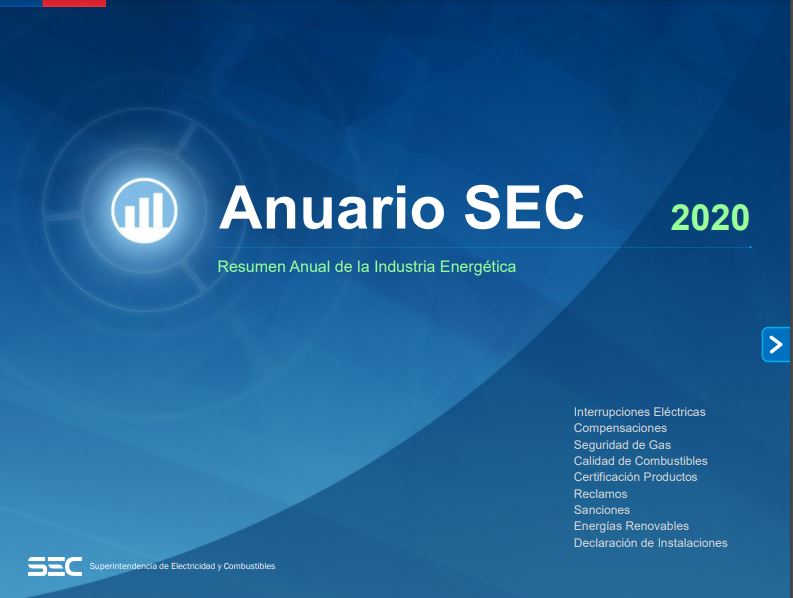 Anuario SEC

2020

Resumen Anual de la Industria Energética

Interrupciones Eléctricas
Compensaciones
Seguridad de Gas
Calidad de Combustibles
Certificación Productos
Reclamos
Sanciones
Energías Renovables
Declaración de Instalaciones

SEC Superintendencia de Electricidad y Combustibles